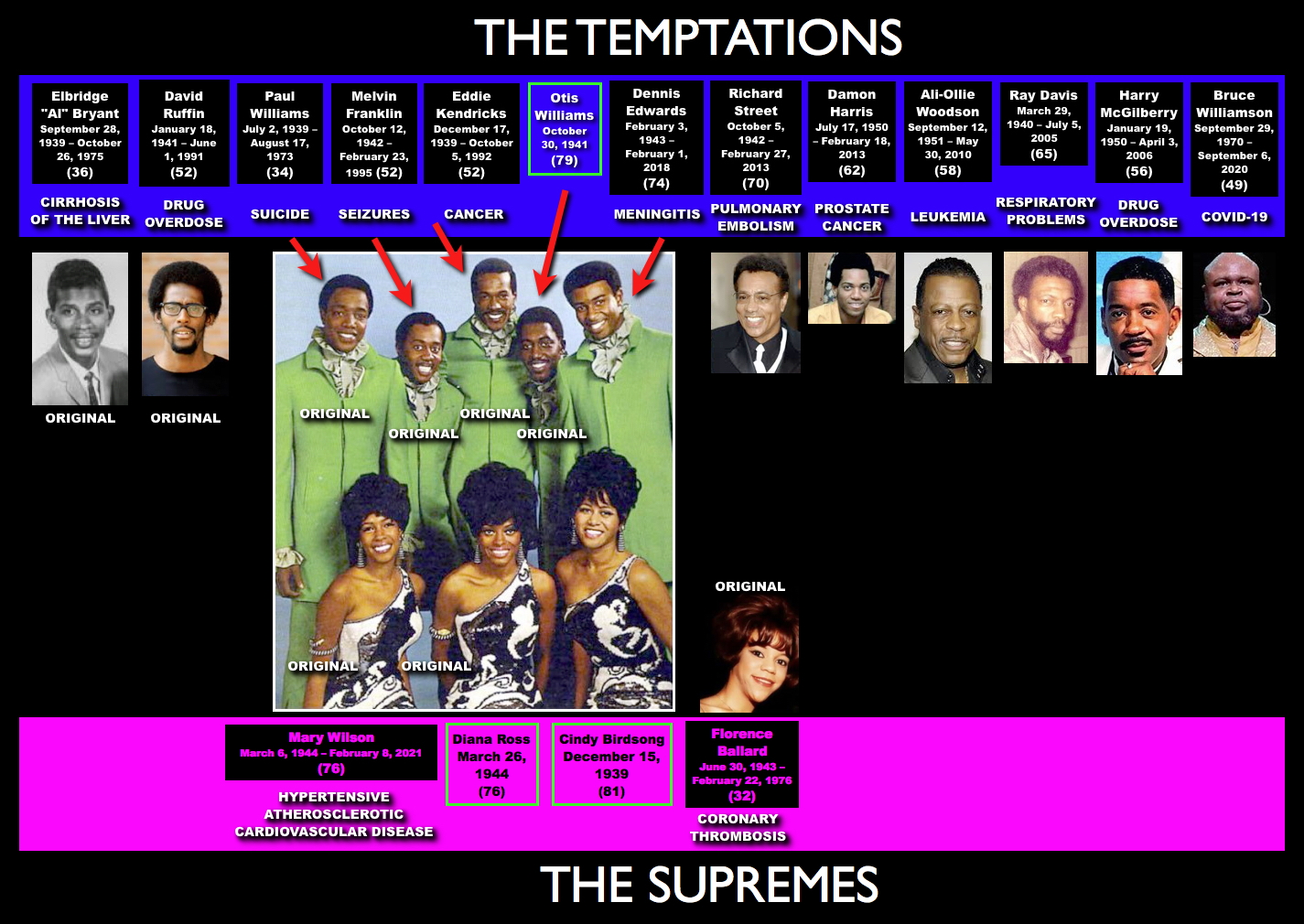 THE TEMPTATIONS

Elbridge "Al" Bryant September 28, 1939 – October 26, 1975 (36)

CIRRHOSIS OF THE LIVER

David Ruffin January 18, 1941 – June 1, 1991 (52)

DRUG OVERDOSE

Paul Williams July 2, 1939 – August 17, 1973 (34)

SUICIDE

Melvin Franklin October 12, 1942 – February 23, 1995 (52)

SEIZURES

Eddie Kendricks December 17, 1939 – October 5, 1992 (52)

CANCER

Otis Williams October 30, 1941 (79)

Dennis Edwards February 3, 1943 – February 1, 2018 (74)

MENINGITIS

Richard Street October 5, 1942 – February 27, 2013 (70)

PULMONARY EMBOLISM

Damon Harris July 17, 1950 – February 18, 2013 (62)

PROSTATE CANCER

Ali-Ollie Woodson September 12, 1951 – May 30, 2010 (58)

LEUKEMIA

Ray Davis March 29, 1940 – July 5, 2005 (65)

RESPIRATORY PROBLEMS

Harry McGilberry January 19, 1950 – April 3, 2006 (56)

DRUG OVERDOSE

Bruce Williamson September 29, 1970 – September 6, 2020 (49)

COVID-19

ORIGINAL

ORIGINAL

ORIGINAL

ORIGINAL

ORIGINAL

ORIGINAL

ORIGINAL

ORIGINAL

ORIGINAL

Mary Wilson March 6, 1944 – February 8, 2021 (76)

HYPERTENSIVE ATHEROSCLEROTIC CARDIOVASCULAR DISEASE

Diana Ross March 26, 1944 (76)

Cindy Birdsong December 15, 1939 (81)

Florence Ballard June 30, 1943 – February 22, 1976 (32)

CORONARY THROMBOSIS

THE SUPREMES